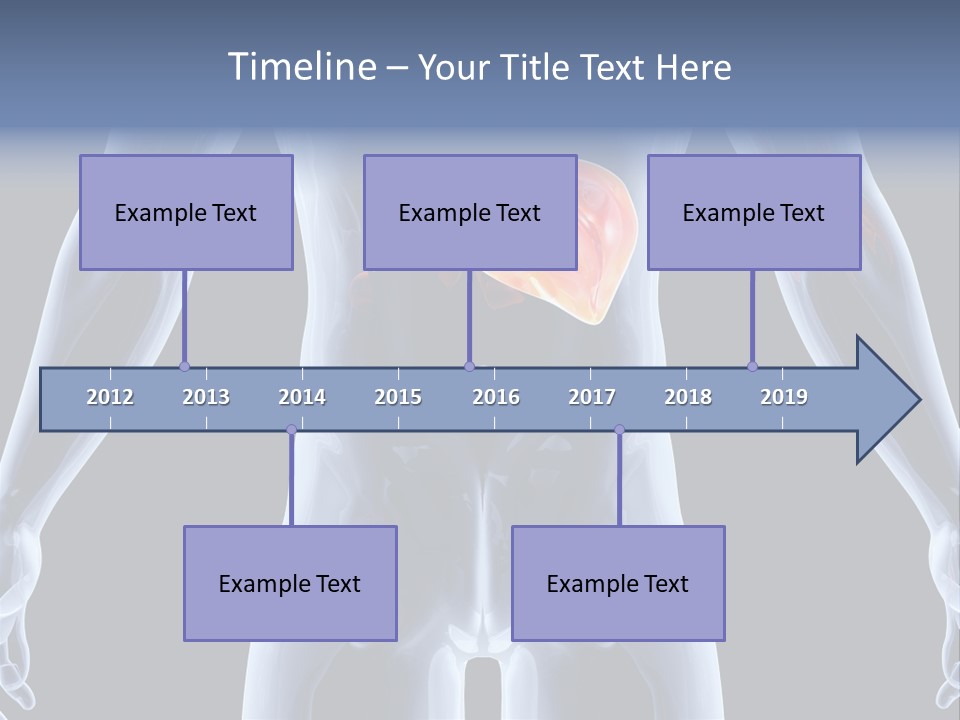 Timeline – Your Title Text Here

Example Text

Example Text

Example Text

2012 2013 2014 2015 2016 2017 2018 2019

Example Text

Example Text